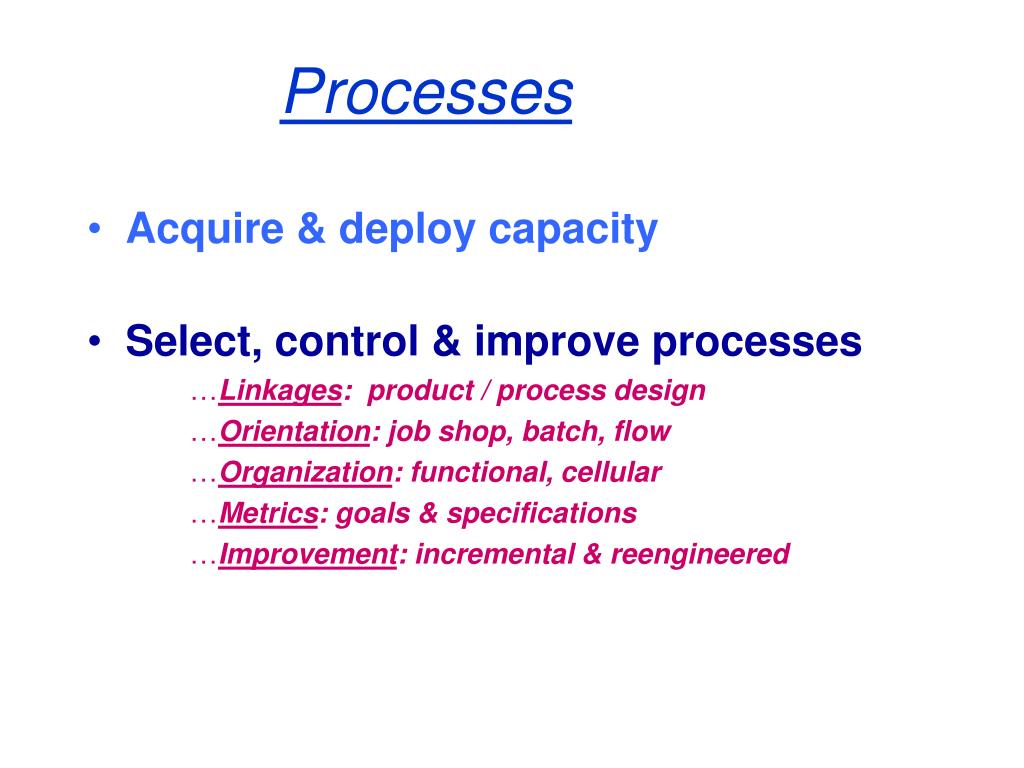 Processes

• Acquire & deploy capacity

• Select, control & improve processes

…Linkages: product / process design

…Orientation: job shop, batch, flow

…Organization: functional, cellular

…Metrics: goals & specifications

…Improvement: incremental & reengineered